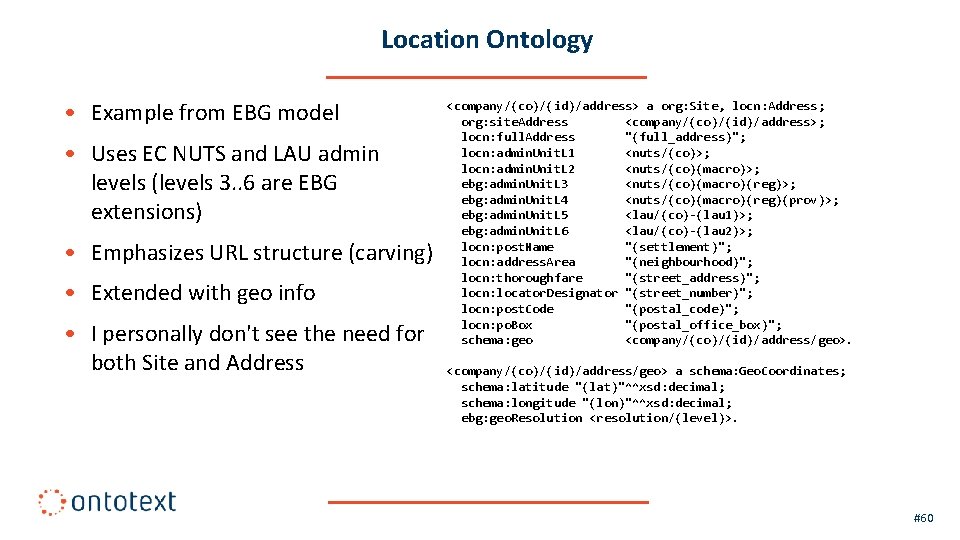 Location Ontology

• Example from EBG model

• Uses EC NUTS and LAU admin levels (levels 3..6 are EBG extensions)

• Emphasizes URL structure (carving)

• Extended with geo info

• I personally don't see the need for both Site and Address

<company/(co)/(id)/address> a org:Site, locn:Address;
org:siteAddress <company/(co)/(id)/address>;
locn:fullAddress "(full_address)";
locn:adminUnitL1 <nuts/(co)>;
locn:adminUnitL2 <nuts/(co)(macro)>;
ebg:adminUnitL3 <nuts/(co)(macro)(reg)>;
ebg:adminUnitL4 <nuts/(co)(macro)(reg)(prov)>;
ebg:adminUnitL5 <lau/(co)-(lau1)>;
ebg:adminUnitL6 <lau/(co)-(lau2)>;
locn:postName "(settlement)";
locn:addressArea "(neighbourhood)";
locn:thoroughfare "(street_address)";
locn:locatorDesignator "(street_number)";
locn:postCode "(postal_code)";
locn:poBox "(postal_office_box)";
schema:geo <company/(co)/(id)/address/geo>.

<company/(co)/(id)/address/geo> a schema:GeoCoordinates;
schema:latitude "(lat)"^^xsd:decimal;
schema:longitude "(lon)"^^xsd:decimal;
ebg:geoResolution <resolution/(level)>.

ontotext

#60